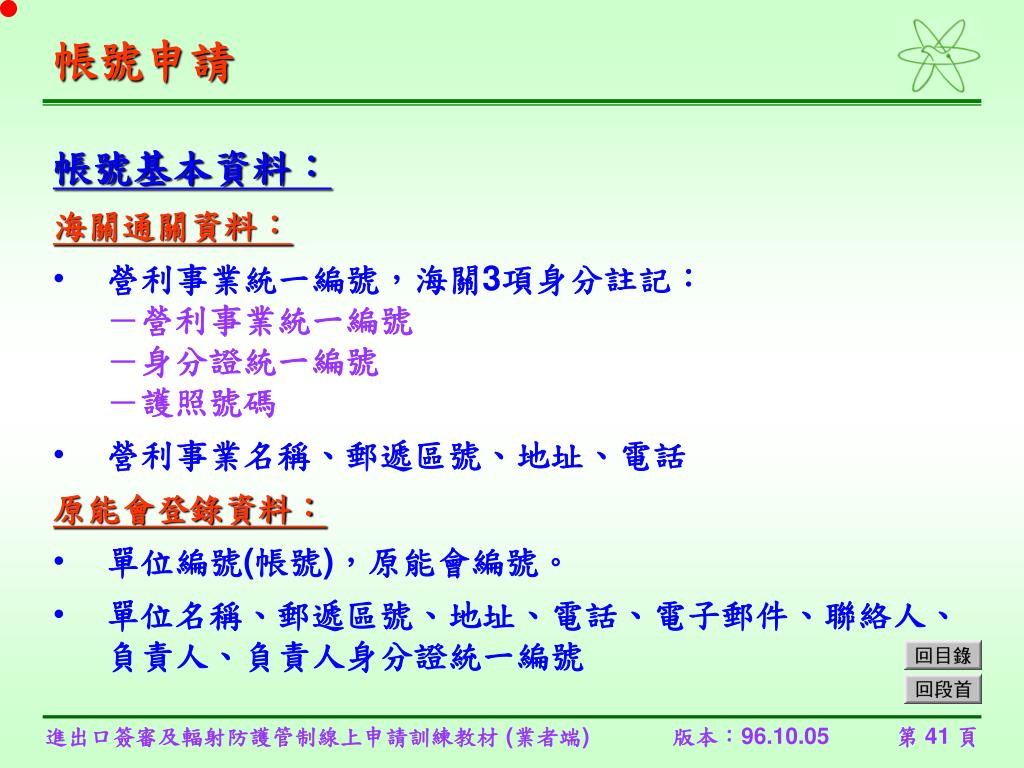 帳號申請

帳號基本資料：

海關通關資料：

• 營利事業統一編號，海關3項身分註記：
－營利事業統一編號
－身分證統一編號
－護照號碼

• 營利事業名稱、郵遞區號、地址、電話

原能會登錄資料：

• 單位編號(帳號)，原能會編號。

• 單位名稱、郵遞區號、地址、電話、電子郵件、聯絡人、負責人、負責人身分證統一編號

回目錄

回段首

進出口簽審及輻射防護管制線上申請訓練教材 (業者端) 版本：96.10.05 第 41 頁